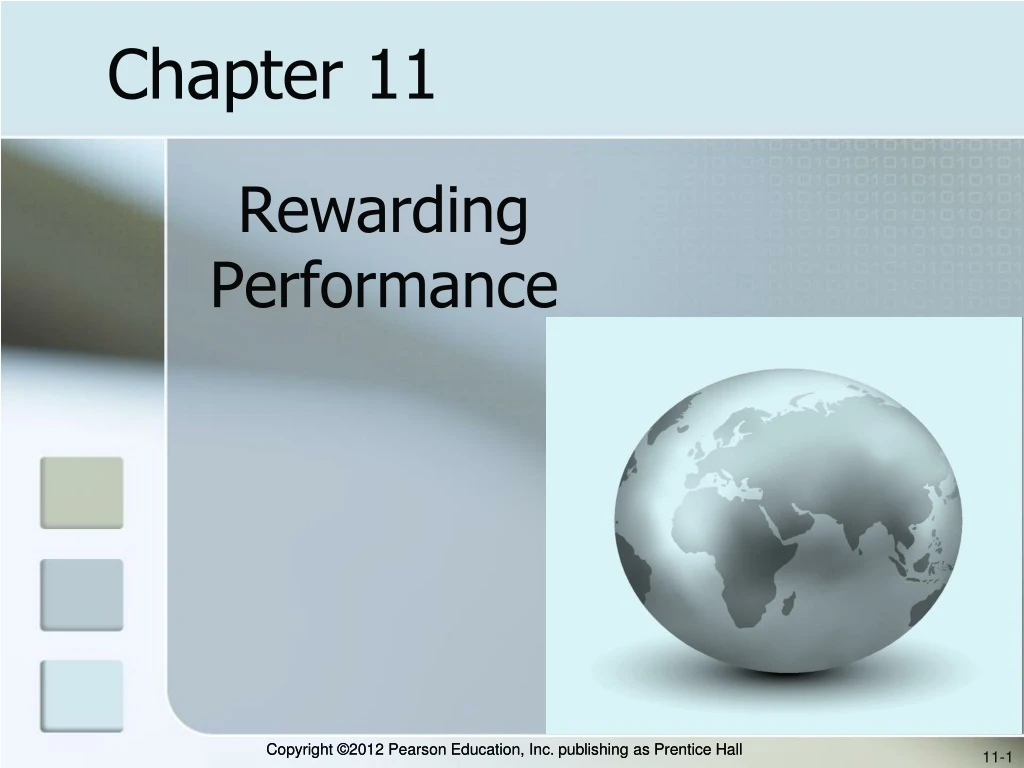 Chapter 11

Rewarding Performance

Copyright ©2012 Pearson Education, Inc. publishing as Prentice Hall

11-1